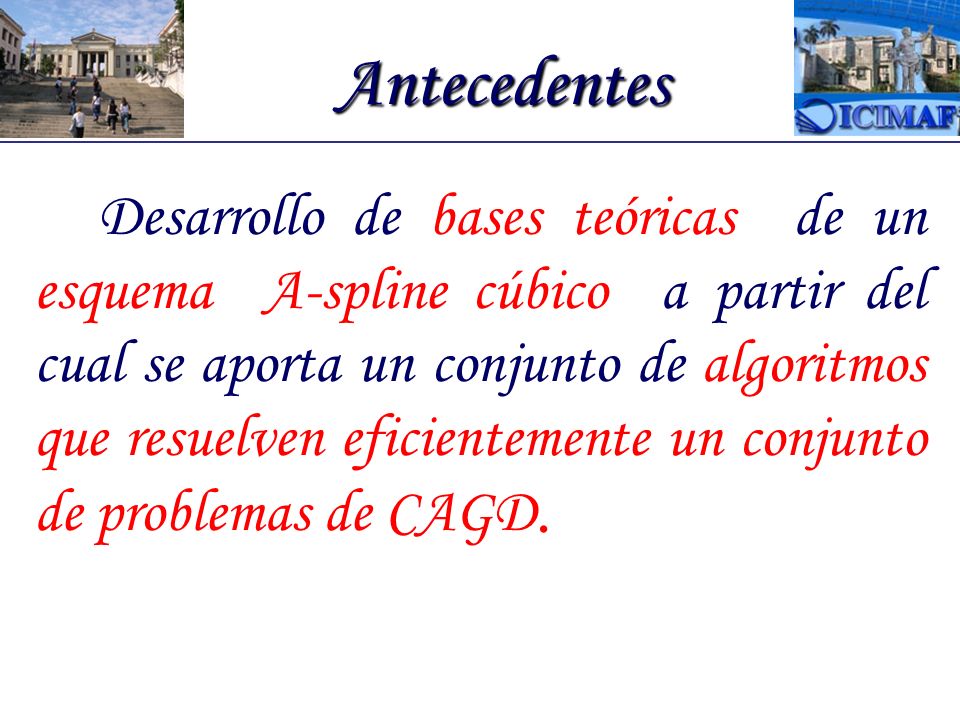 Antecedentes

ICIMAF

Desarrollo de bases teóricas de un esquema A-spline cúbico a partir del cual se aporta un conjunto de algoritmos que resuelven eficientemente un conjunto de problemas de CAGD.